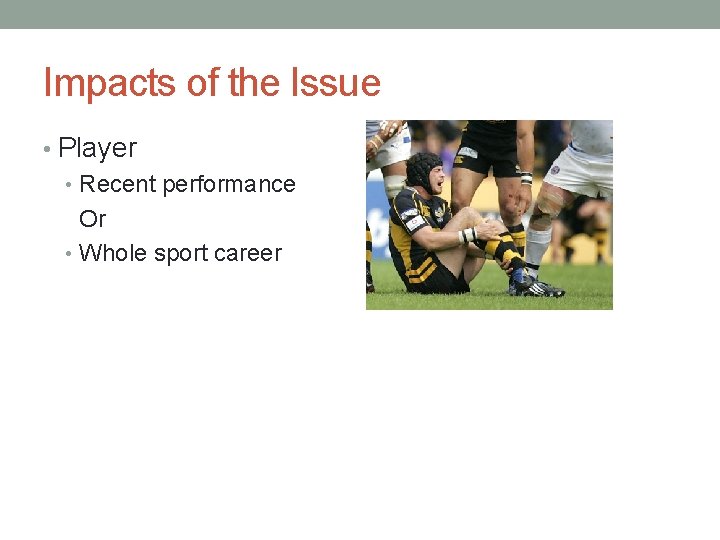 Impacts of the Issue

• Player
  • Recent performance
  Or
  • Whole sport career